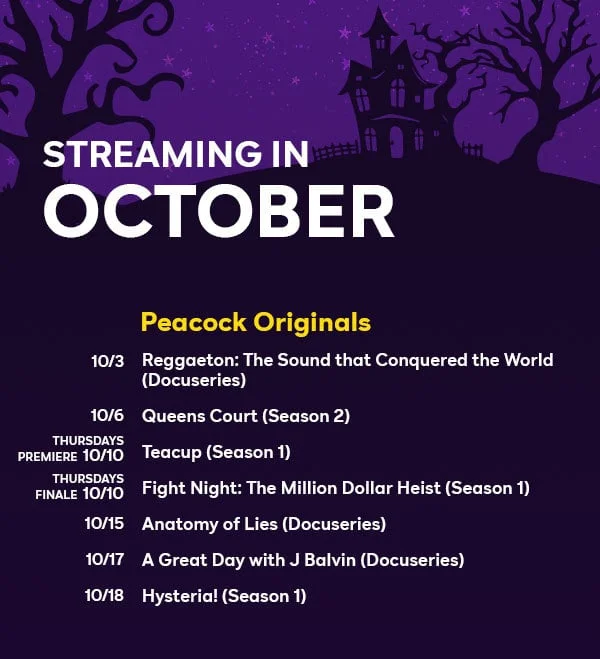 STREAMING IN
OCTOBER

Peacock Originals

10/3 Reggaeton: The Sound that Conquered the World (Docuseries)

10/6 Queens Court (Season 2)

THURSDAYS PREMIERE 10/10 Teacup (Season 1)

THURSDAYS FINALE 10/10 Fight Night: The Million Dollar Heist (Season 1)

10/15 Anatomy of Lies (Docuseries)

10/17 A Great Day with J Balvin (Docuseries)

10/18 Hysteria! (Season 1)